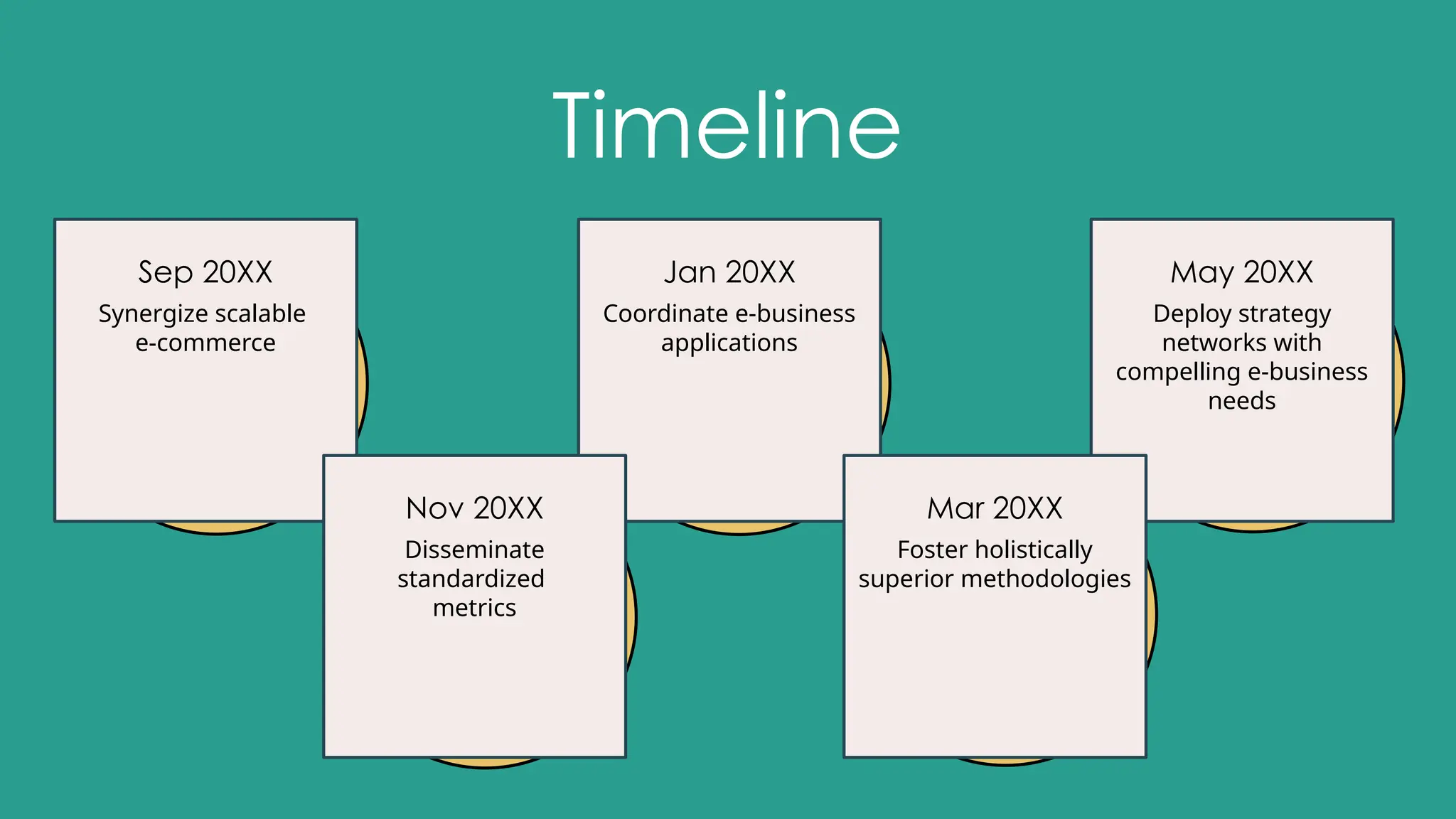 Timeline

Sep 20XX
Synergize scalable e-commerce

Nov 20XX
Disseminate standardized metrics

Jan 20XX
Coordinate e-business applications

Mar 20XX
Foster holistically superior methodologies

May 20XX
Deploy strategy networks with compelling e-business needs